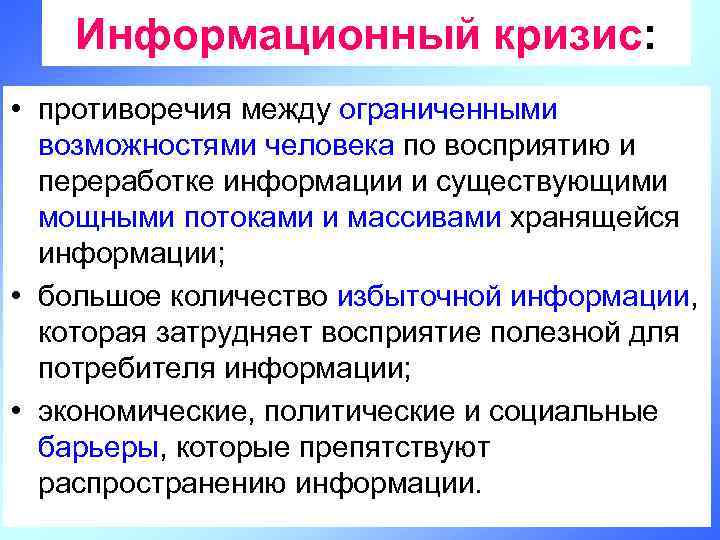 Информационный кризис:

• противоречия между ограниченными возможностями человека по восприятию и переработке информации и существующими мощными потоками и массивами хранящейся информации;

• большое количество избыточной информации, которая затрудняет восприятие полезной для потребителя информации;

• экономические, политические и социальные барьеры, которые препятствуют распространению информации.